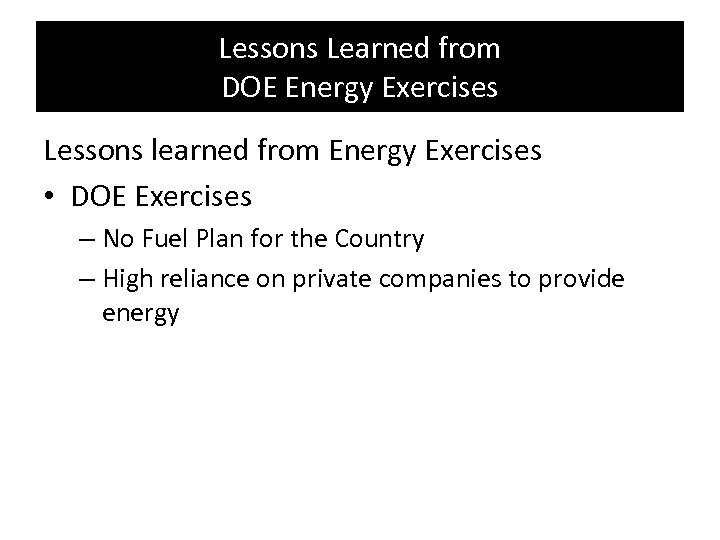 Lessons Learned from
DOE Energy Exercises

Lessons learned from Energy Exercises

• DOE Exercises
– No Fuel Plan for the Country
– High reliance on private companies to provide energy